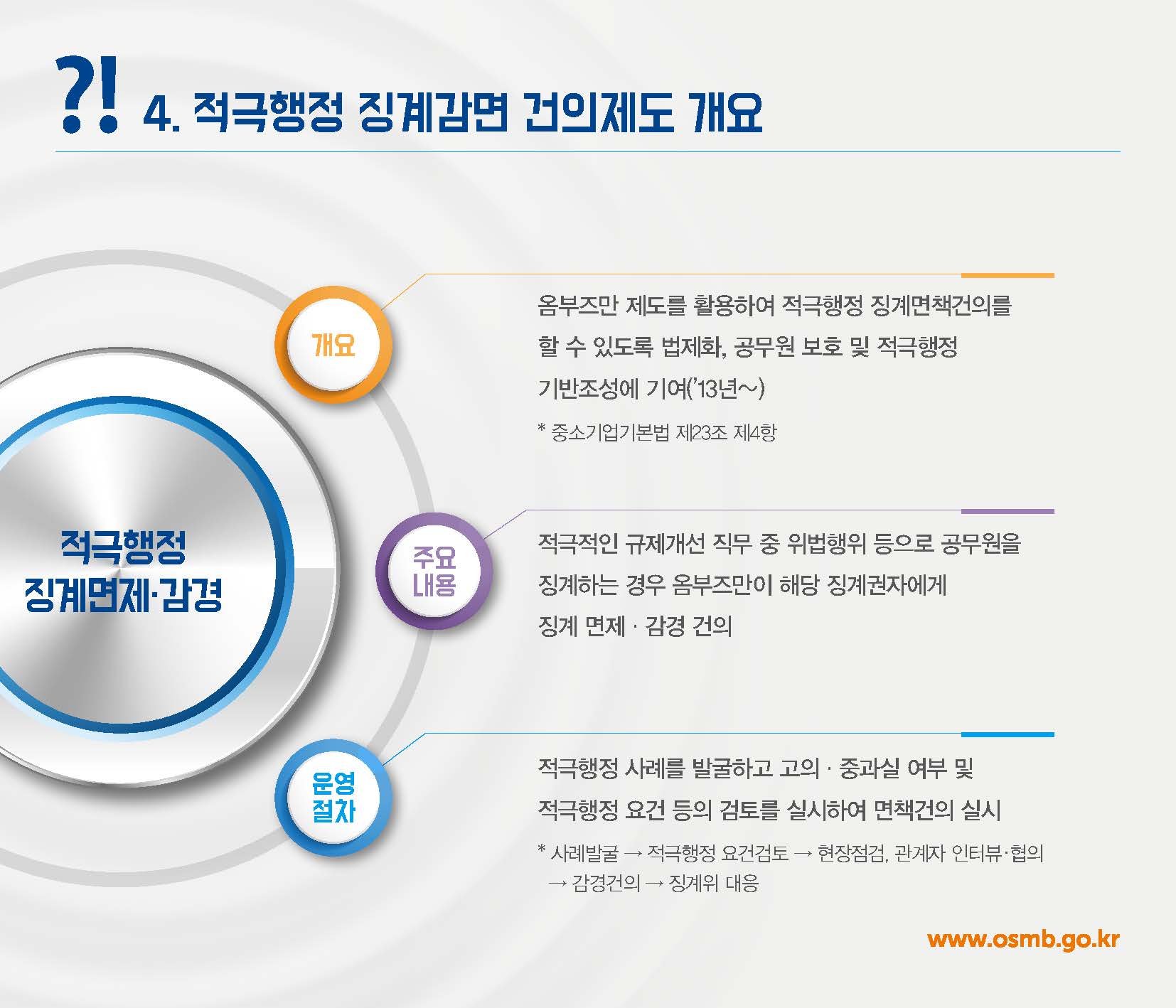 ?! 4. 적극행정 징계감면 건의제도 개요

적극행정 징계면제·감경

개요

옴부즈만 제도를 활용하여 적극행정 징계면책건의를 할 수 있도록 법제화, 공무원 보호 및 적극행정 기반조성에 기여('13년~)

* 중소기업기본법 제23조 제4항

주요 내용

적극적인 규제개선 직무 중 위법행위 등으로 공무원을 징계하는 경우 옴부즈만이 해당 징계권자에게 징계 면제 · 감경 건의

운영 절차

적극행정 사례를 발굴하고 고의 · 중과실 여부 및 적극행정 요건 등의 검토를 실시하여 면책건의 실시

* 사례발굴 → 적극행정 요건검토 → 현장점검, 관계자 인터뷰·협의 → 감경건의 → 징계위 대응

www.osmb.go.kr